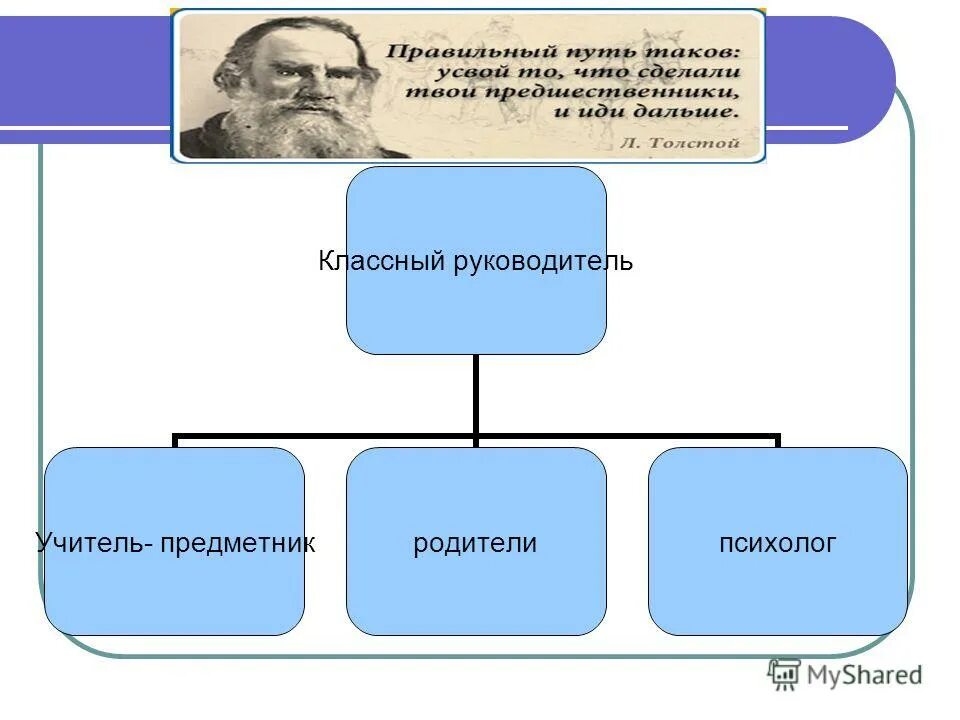 Правильный путь таков: усвой то, что сделали твои предшественники, и иди дальше.
Л. Толстой

Классный руководитель

Учитель- предметник

родители

психолог

MyShared